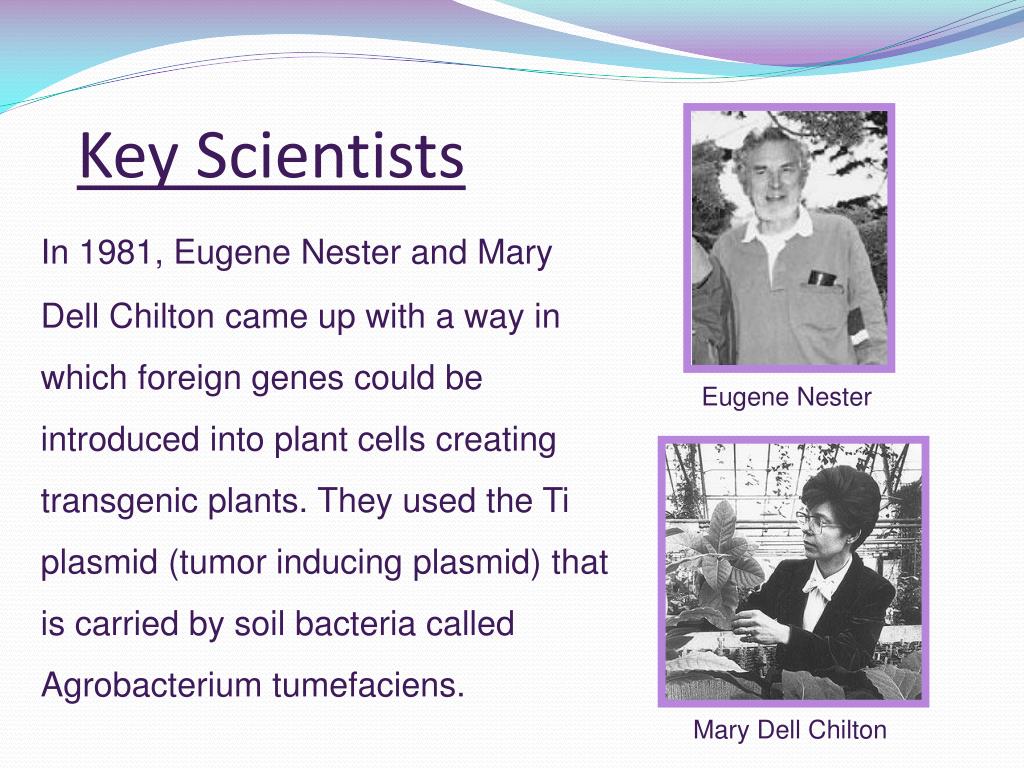 Key Scientists

In 1981, Eugene Nester and Mary Dell Chilton came up with a way in which foreign genes could be introduced into plant cells creating transgenic plants. They used the Ti plasmid (tumor inducing plasmid) that is carried by soil bacteria called Agrobacterium tumefaciens.

Eugene Nester

Mary Dell Chilton